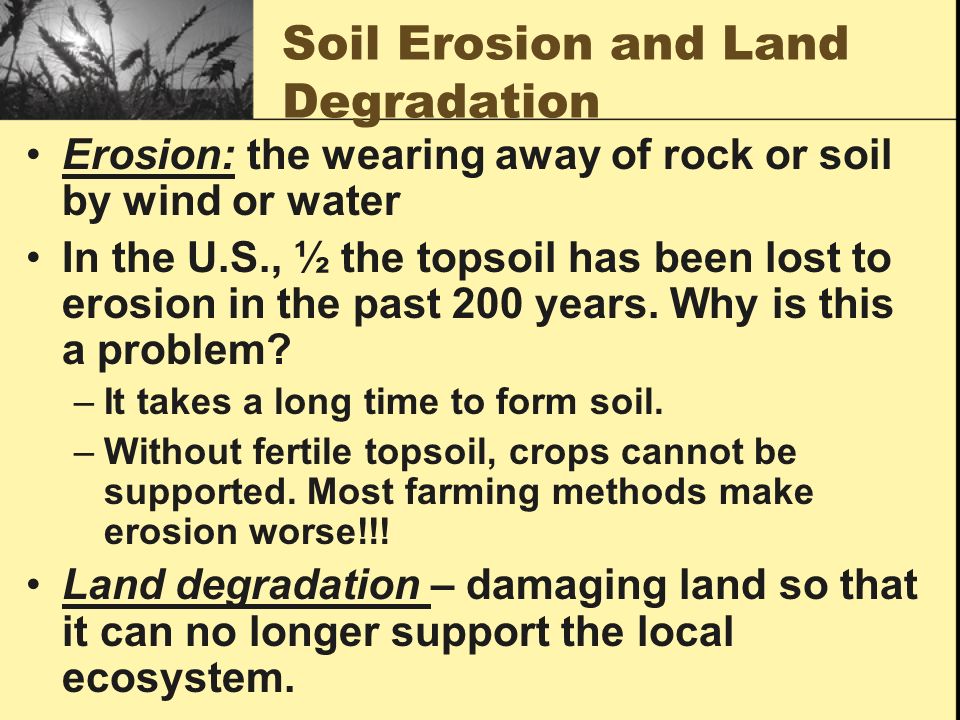 Soil Erosion and Land Degradation

• Erosion: the wearing away of rock or soil by wind or water

• In the U.S., ½ the topsoil has been lost to erosion in the past 200 years. Why is this a problem?

– It takes a long time to form soil.

– Without fertile topsoil, crops cannot be supported. Most farming methods make erosion worse!!!

• Land degradation – damaging land so that it can no longer support the local ecosystem.